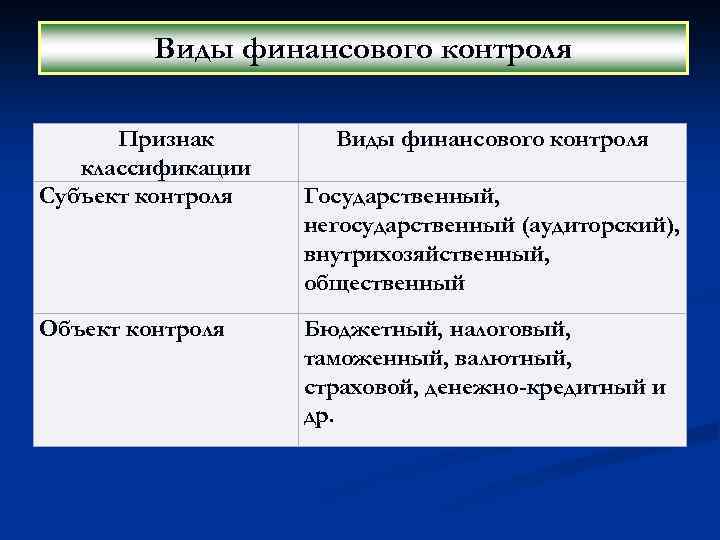 Виды финансового контроля

| Признак классификации | Виды финансового контроля |
|---|---|
| Субъект контроля | Государственный, негосударственный (аудиторский), внутрихозяйственный, общественный |
| Объект контроля | Бюджетный, налоговый, таможенный, валютный, страховой, денежно-кредитный и др. |